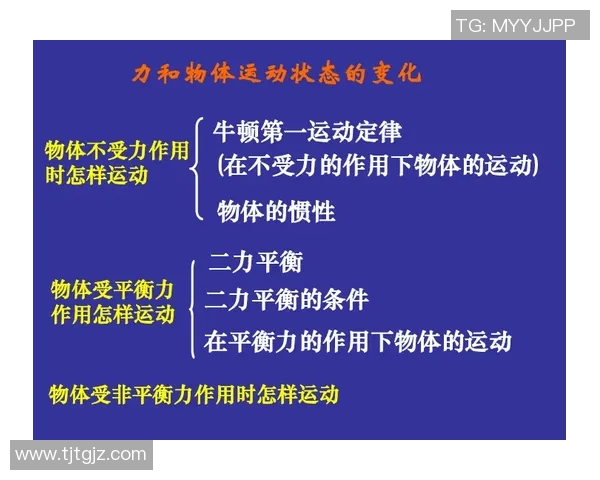 TG: MYYJJPP

力和物体运动状态的变化

物体不受力作用时怎样运动

牛顿第一运动定律
(在不受力的作用下物体的运动)
物体的惯性

物体受平衡力作用怎样运动

二力平衡
二力平衡的条件
在平衡力的作用下物体的运动

物体受非平衡力作用时怎样运动

www.tjtgjz.com